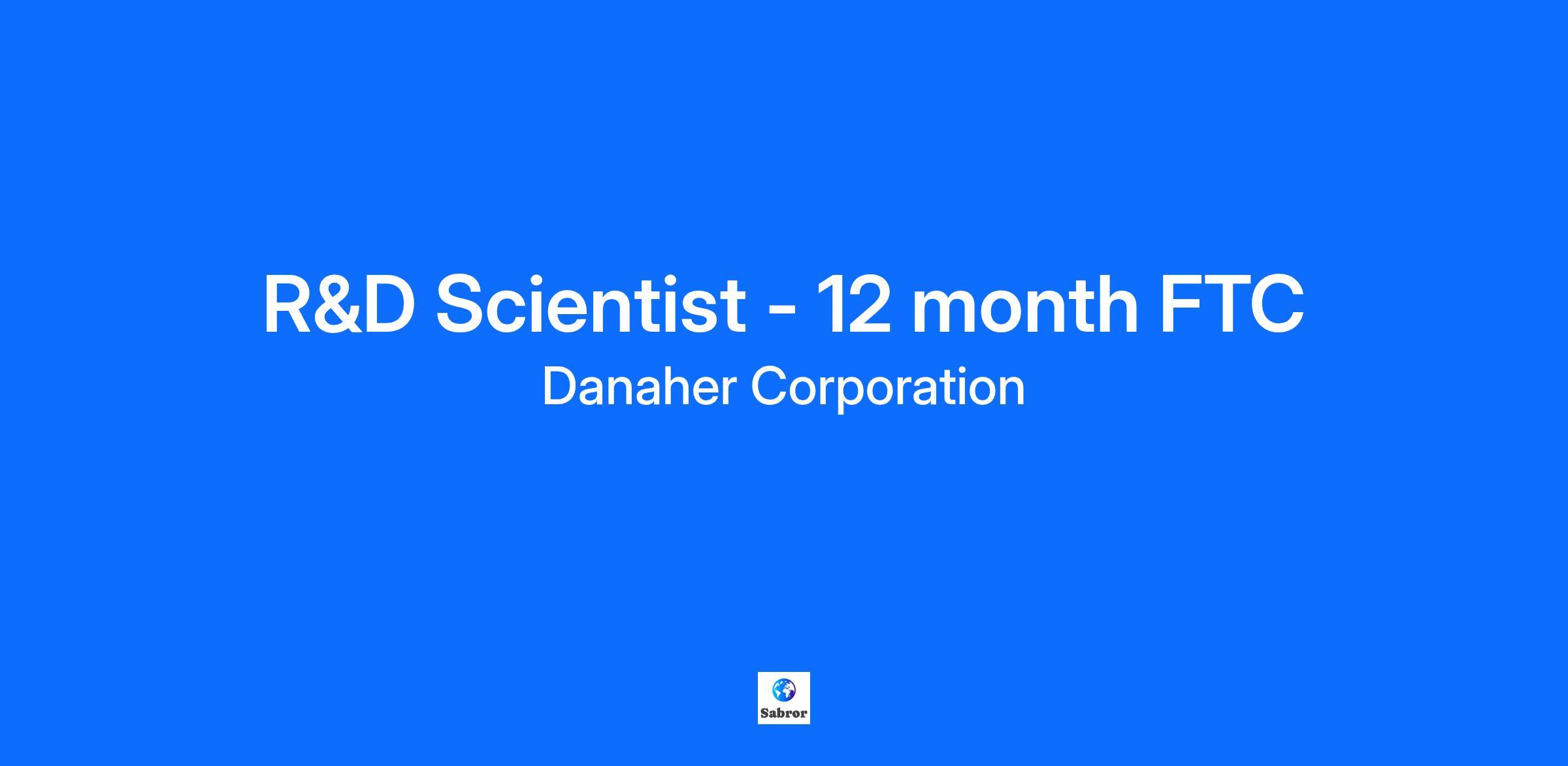 R&D Scientist - 12 month FTC

Danaher Corporation

Sabror